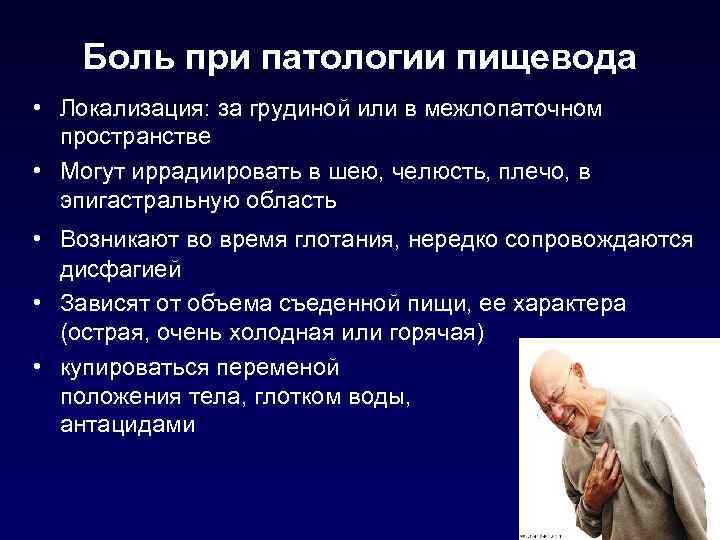 Боль при патологии пищевода

• Локализация: за грудиной или в межлопаточном пространстве
• Могут иррадиировать в шею, челюсть, плечо, в эпигастральную область
• Возникают во время глотания, нередко сопровождаются дисфагией
• Зависят от объема съеденной пищи, ее характера (острая, очень холодная или горячая)
• купироваться переменой положения тела, глотком воды, антацидами